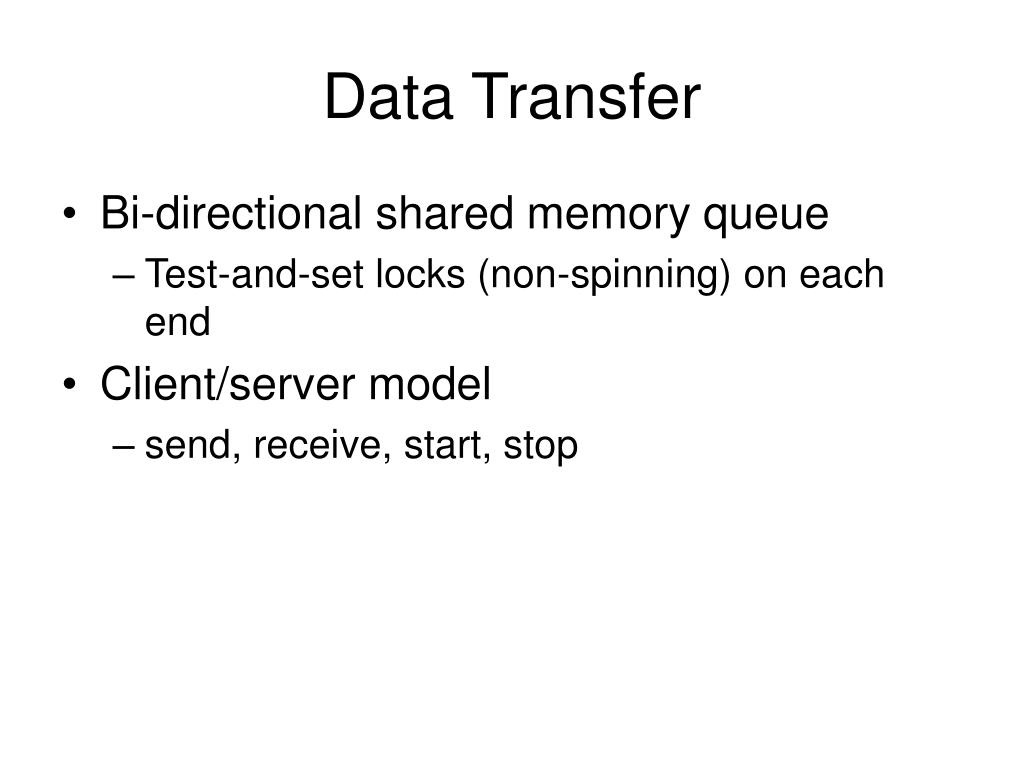 Data Transfer

• Bi-directional shared memory queue
– Test-and-set locks (non-spinning) on each end

• Client/server model
– send, receive, start, stop